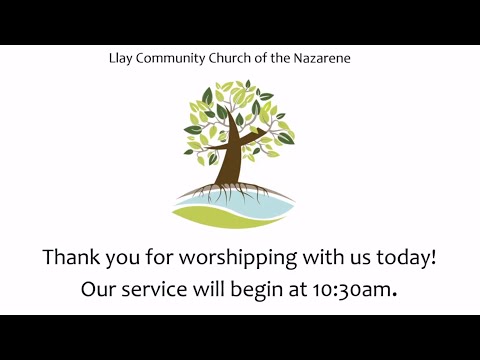 Llay Community Church of the Nazarene

Thank you for worshipping with us today!
Our service will begin at 10:30am.